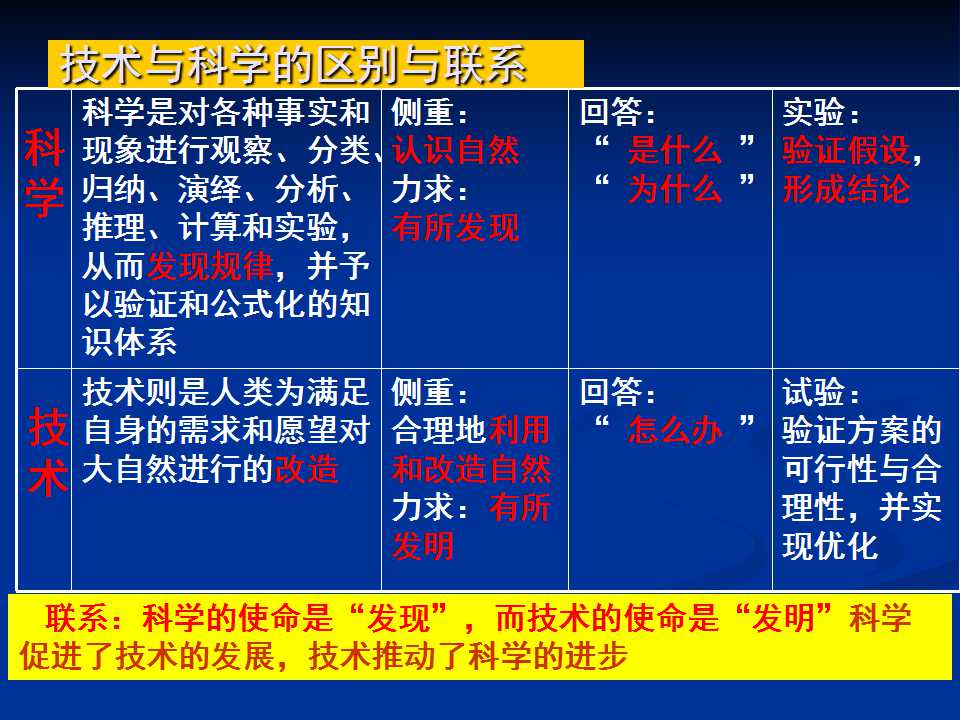 技术与科学的区别与联系

| 科学 | 科学是对各种事实和现象进行观察、分类、归纳、演绎、分析、推理、计算和实验，从而发现规律，并予以验证和公式化的知识体系 | 侧重：认识自然 力求：有所发现 | 回答：“是什么”“为什么” | 实验：验证假设，形成结论 |
|---|---|---|---|---|
| 技术 | 技术则是人类为满足自身的需求和愿望对大自然进行的改造 | 侧重：合理地利用和改造自然 力求：有所发明 | 回答：“怎么办” | 试验：验证方案的可行性与合理性，并实现优化 |

联系：科学的使命是“发现”，而技术的使命是“发明”科学促进了技术的发展，技术推动了科学的进步